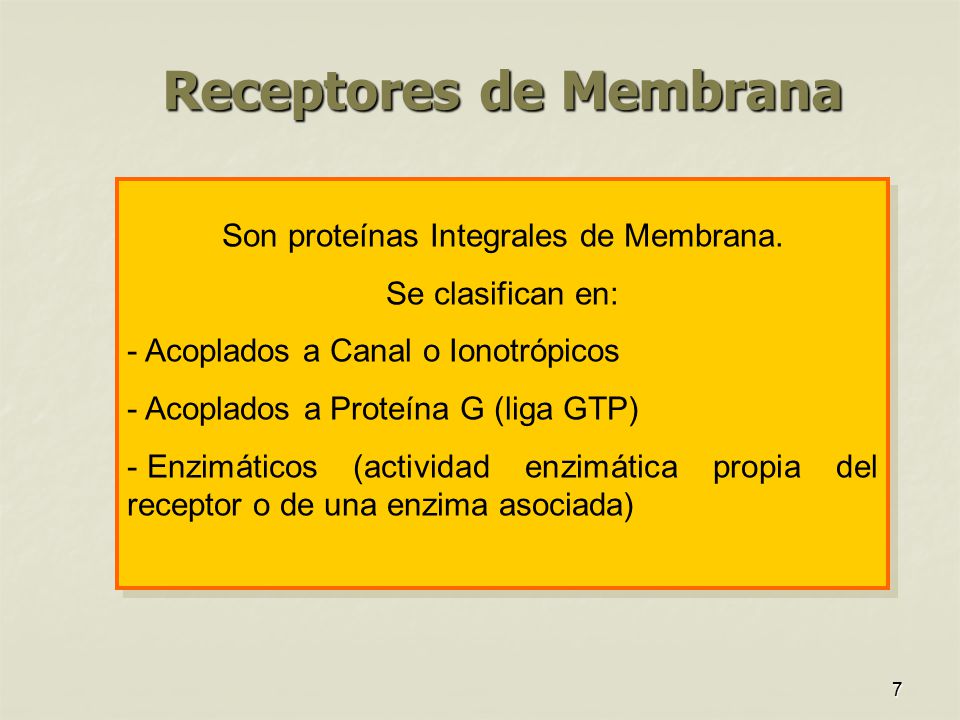 Receptores de Membrana

Son proteínas Integrales de Membrana.

Se clasifican en:

- Acoplados a Canal o Ionotrópicos

- Acoplados a Proteína G (liga GTP)

- Enzimáticos (actividad enzimática propia del receptor o de una enzima asociada)

7